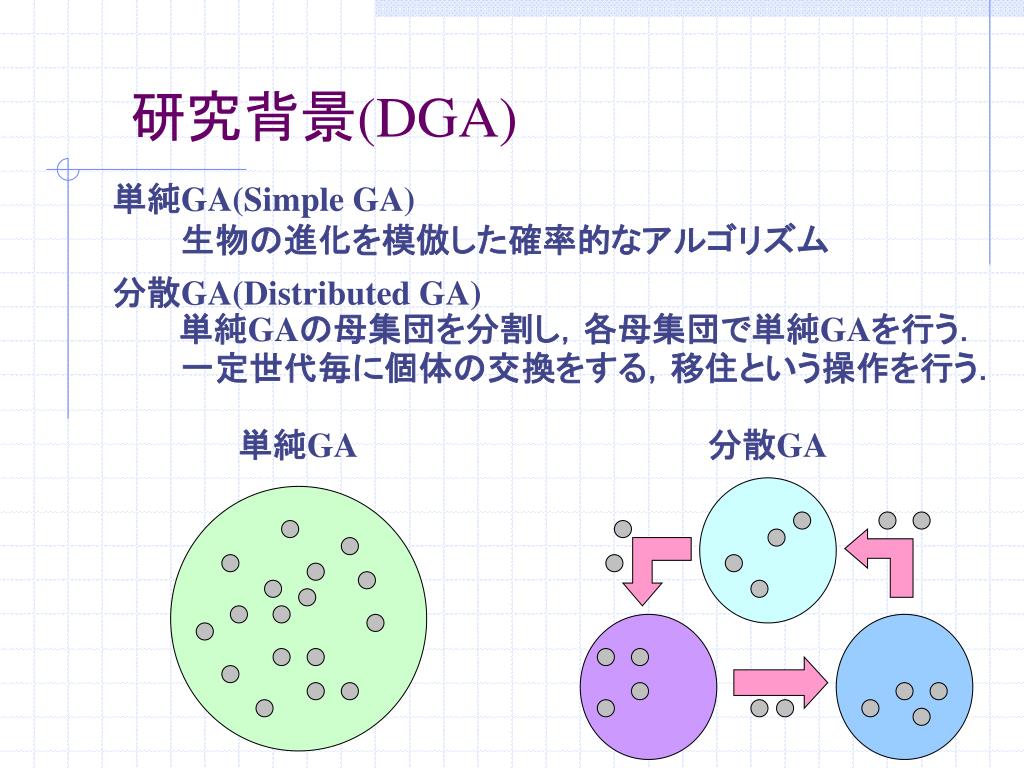 研究背景(DGA)

単純GA(Simple GA)
生物の進化を模倣した確率的なアルゴリズム

分散GA(Distributed GA)
単純GAの母集団を分割し，各母集団で単純GAを行う.
一定世代毎に個体の交換をする，移住という操作を行う.

単純GA

分散GA